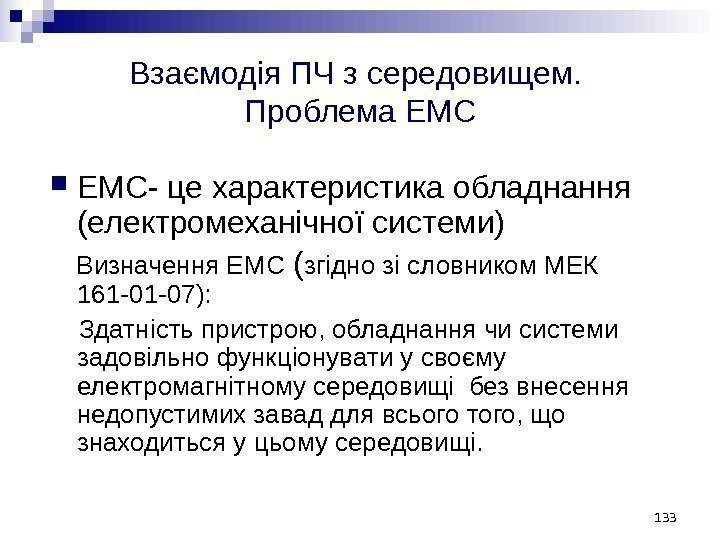 Взаємодія ПЧ з середовищем. Проблема ЕМС

ЕМС- це характеристика обладнання (електромеханічної системи)

Визначення ЕМС (згідно зі словником МЕК 161-01-07):

Здатність пристрою, обладнання чи системи задовільно функціонувати у своєму електромагнітному середовищі без внесення недопустимих завад для всього того, що знаходиться у цьому середовищі.

133